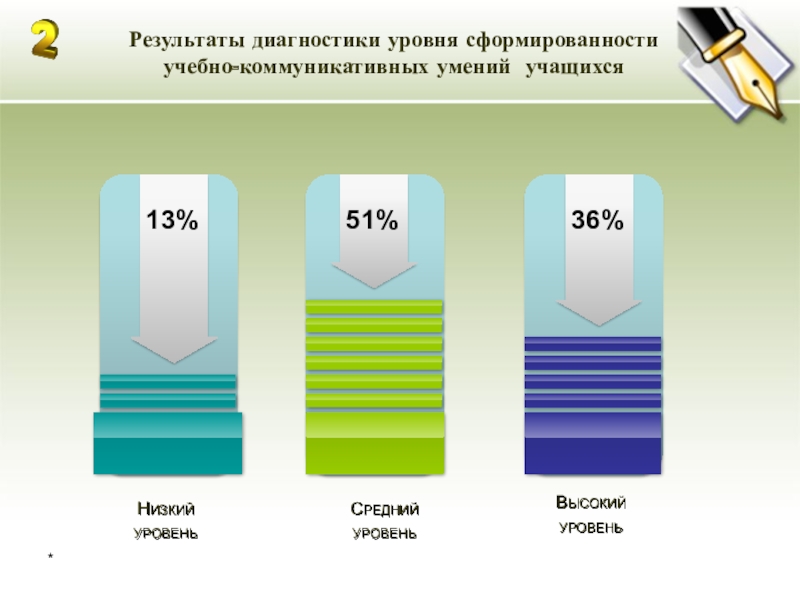 2

Результаты диагностики уровня сформированности учебно-коммуникативных умений учащихся

13%

51%

36%

Низкий уровень

Средний уровень

Высокий уровень

*